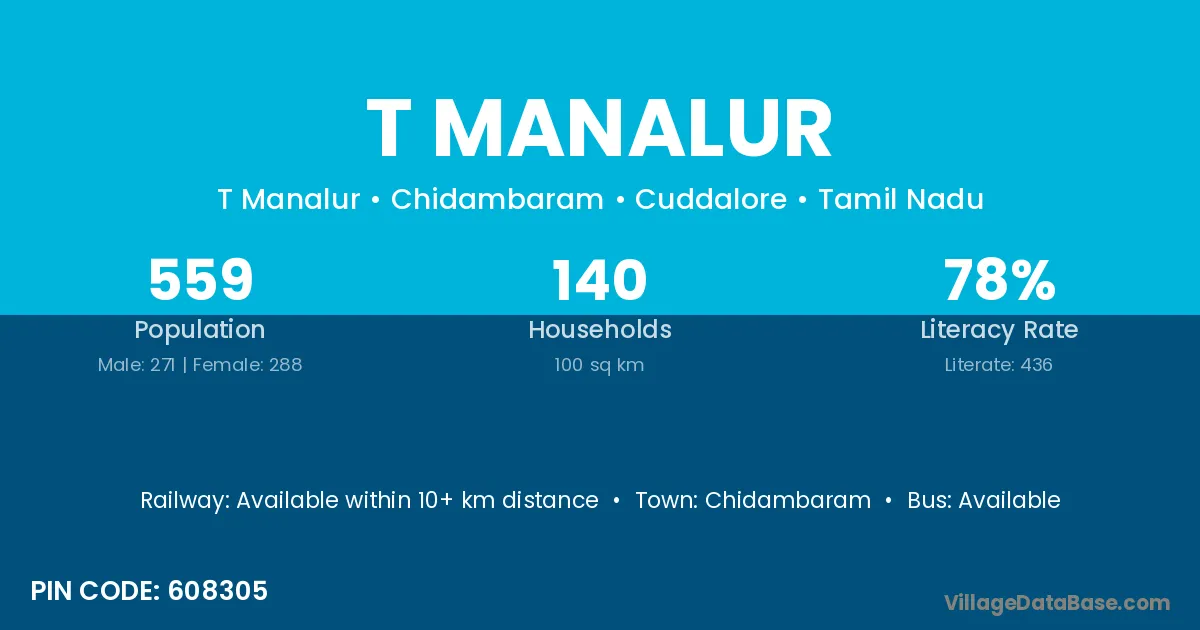 T MANALUR

T Manalur • Chidambaram • Cuddalore • Tamil Nadu

559
Population
Male: 271 | Female: 288

140
Households
100 sq km

78%
Literacy Rate
Literate: 436

Railway: Available within 10+ km distance • Town: Chidambaram • Bus: Available

PIN CODE: 608305

VillageDataBase.com